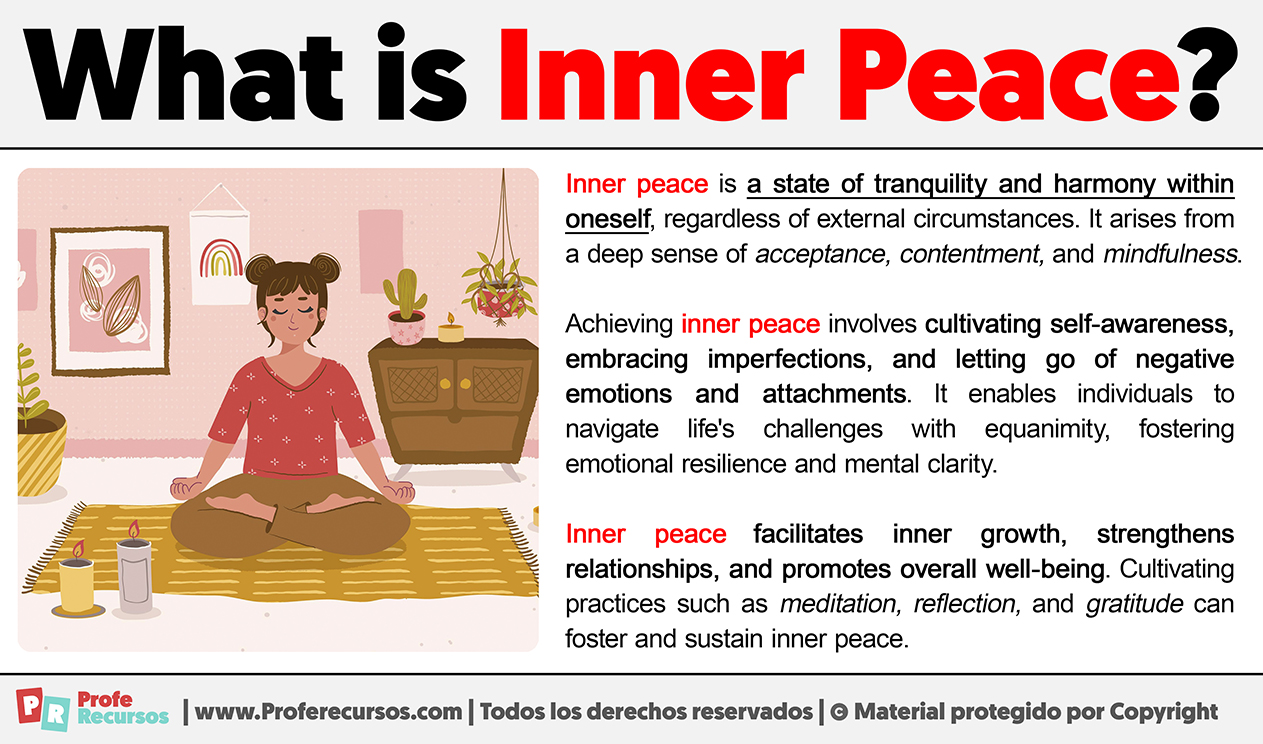 What is Inner Peace?

Inner peace is a state of tranquility and harmony within oneself, regardless of external circumstances. It arises from a deep sense of acceptance, contentment, and mindfulness.

Achieving inner peace involves cultivating self-awareness, embracing imperfections, and letting go of negative emotions and attachments. It enables individuals to navigate life's challenges with equanimity, fostering emotional resilience and mental clarity.

Inner peace facilitates inner growth, strengthens relationships, and promotes overall well-being. Cultivating practices such as meditation, reflection, and gratitude can foster and sustain inner peace.

PR Profe Recursos | www.Proferecursos.com | Todos los derechos reservados | © Material protegido por Copyright